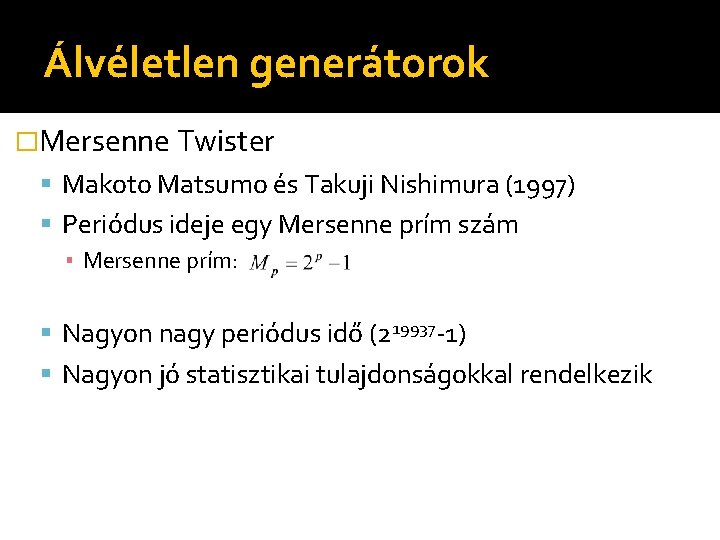 Álvéletlen generátorok

Mersenne Twister

Makoto Matsumo és Takuji Nishimura (1997)

Periódus ideje egy Mersenne prím szám

Mersenne prím: $M_p = 2^p - 1$

Nagyon nagy periódus idő ($2^{19937}$-1)

Nagyon jó statisztikai tulajdonságokkal rendelkezik